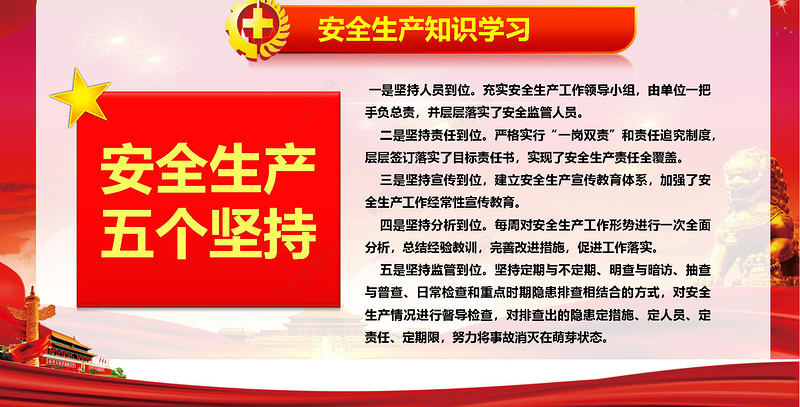 安全生产知识学习

安全生产
五个坚持

一是坚持人员到位。充实安全生产工作领导小组，由单位一把手负总责，并层层落实了安全监管人员。

二是坚持责任到位。严格实行“一岗双责”和责任追究制度，层层签订落实了目标责任书，实现了安全生产责任全覆盖。

三是坚持宣传到位，建立安全生产宣传教育体系，加强了安全生产工作经常性宣传教育。

四是坚持分析到位。每周对安全生产工作形势进行一次全面分析，总结经验教训，完善改进措施，促进工作落实。

五是坚持监管到位。坚持定期与不定期、明查与暗访、抽查与普查、日常检查和重点时期隐患排查相结合的方式，对安全生产情况进行督导检查，对排查出的隐患定措施、定人员、定责任、定期限，努力将事故消灭在萌芽状态。